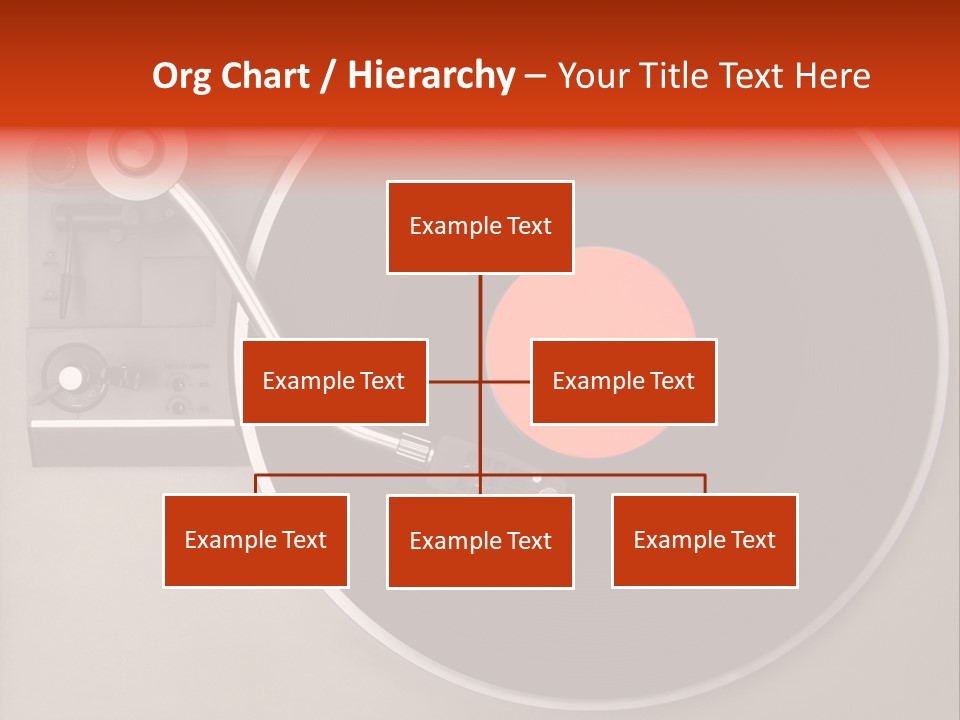 Org Chart / Hierarchy – Your Title Text Here

Example Text

Example Text

Example Text

Example Text

Example Text

Example Text